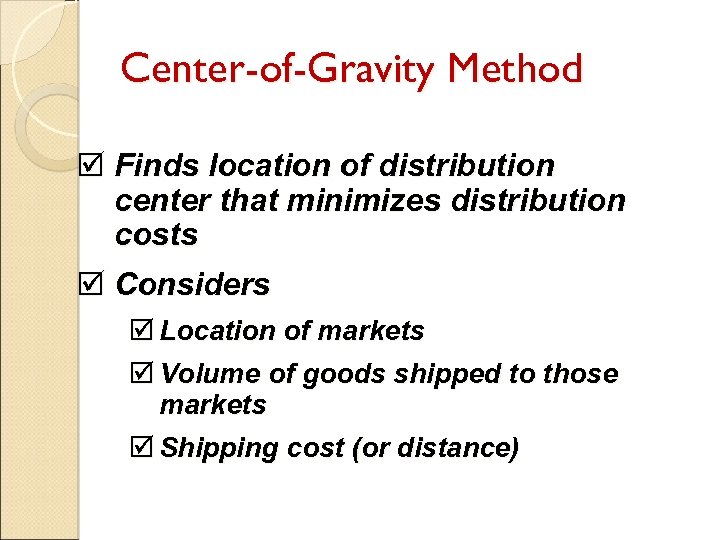 Center-of-Gravity Method

☑ Finds location of distribution center that minimizes distribution costs

☑ Considers

☑ Location of markets

☑ Volume of goods shipped to those markets

☑ Shipping cost (or distance)